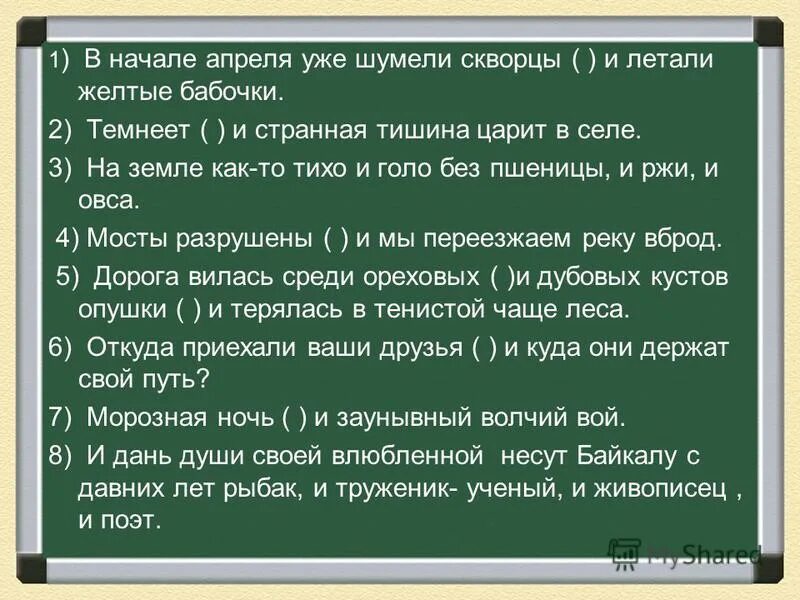 1) В начале апреля уже шумели скворцы ( ) и летали желтые бабочки.

2) Темнеет ( ) и странная тишина царит в селе.

3) На земле как-то тихо и голо без пшеницы, и ржи, и овса.

4) Мосты разрушены ( ) и мы переезжаем реку вброд.

5) Дорога вилась среди ореховых ( )и дубовых кустов опушки ( ) и терялась в тенистой чаще леса.

6) Откуда приехали ваши друзья ( ) и куда они держат свой путь?

7) Морозная ночь ( ) и заунывный волчий вой.

8) И дань души своей влюбленной несут Байкалу с давних лет рыбак, и труженик- ученый, и живописец , и поэт.

MyShared